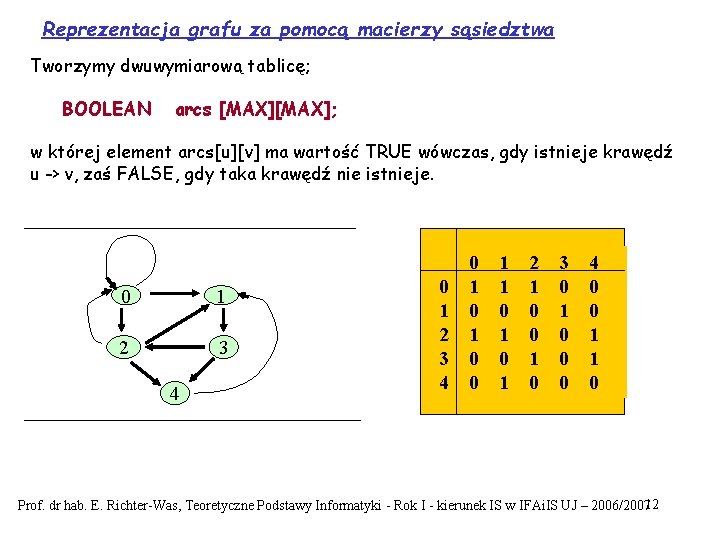 Reprezentacja grafu za pomocą macierzy sąsiedztwa

Tworzymy dwuwymiarową tablicę;

BOOLEAN arcs [MAX][MAX];

w której element arcs[u][v] ma wartość TRUE wówczas, gdy istnieje krawędź u -> v, zaś FALSE, gdy taka krawędź nie istnieje.

0 1 2 3 4

|   | 0 | 1 | 2 | 3 | 4 |
|---|---|---|---|---|---|
| 0 | 1 | 1 | 1 | 0 | 0 |
| 1 | 0 | 0 | 0 | 1 | 0 |
| 2 | 1 | 1 | 0 | 0 | 1 |
| 3 | 0 | 0 | 1 | 0 | 1 |
| 4 | 0 | 1 | 0 | 0 | 0 |

Prof. dr hab. E. Richter-Was, Teoretyczne Podstawy Informatyki - Rok I - kierunek IS w IFAiIS UJ – 2006/2007 12